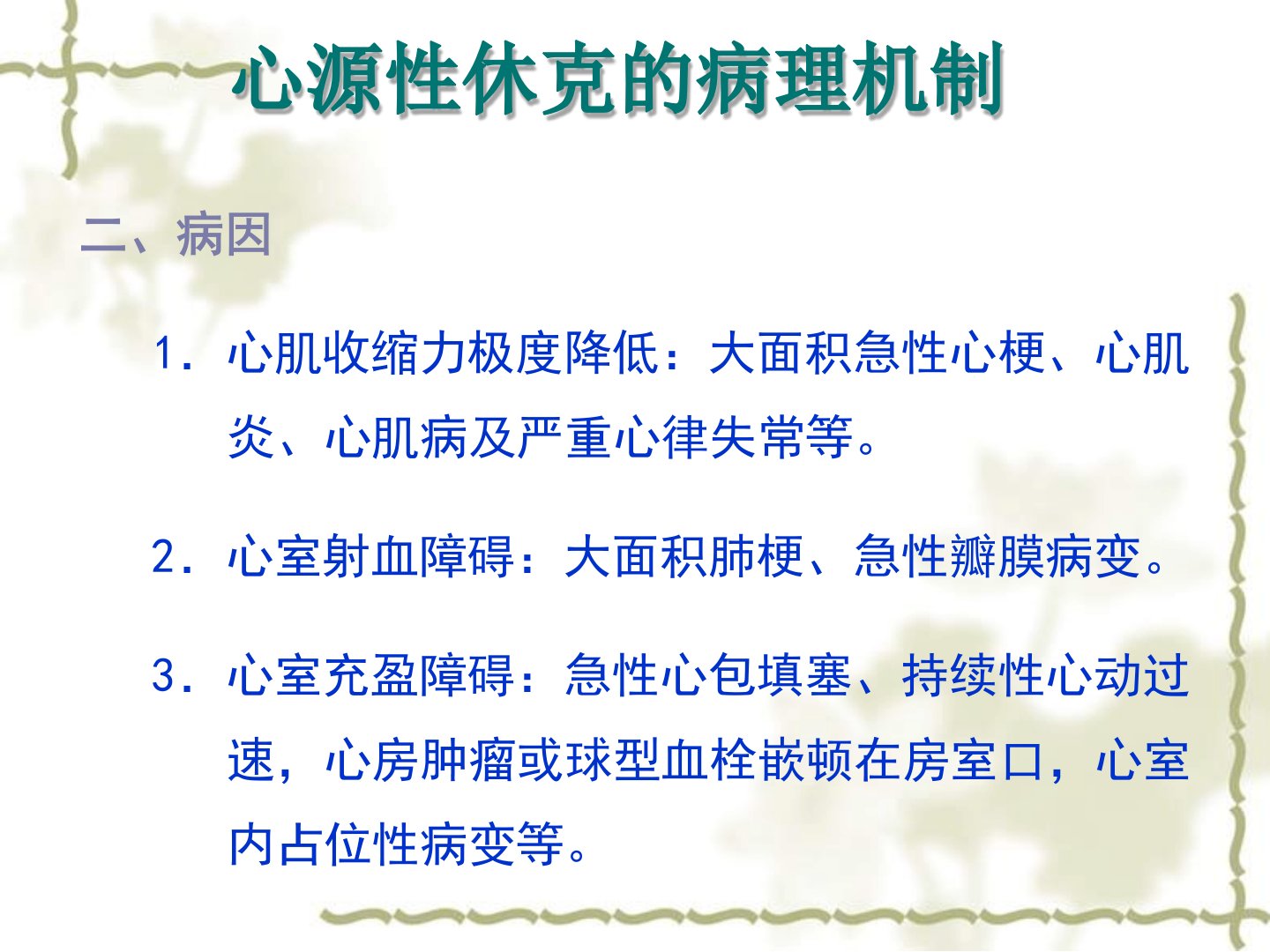 心源性休克的病理机制

二、病因

1. 心肌收缩力极度降低：大面积急性心梗、心肌炎、心肌病及严重心律失常等。

2. 心室射血障碍：大面积肺梗、急性瓣膜病变。

3. 心室充盈障碍：急性心包填塞、持续性心动过速，心房肿瘤或球型血栓嵌顿在房室口，心室内占位性病变等。